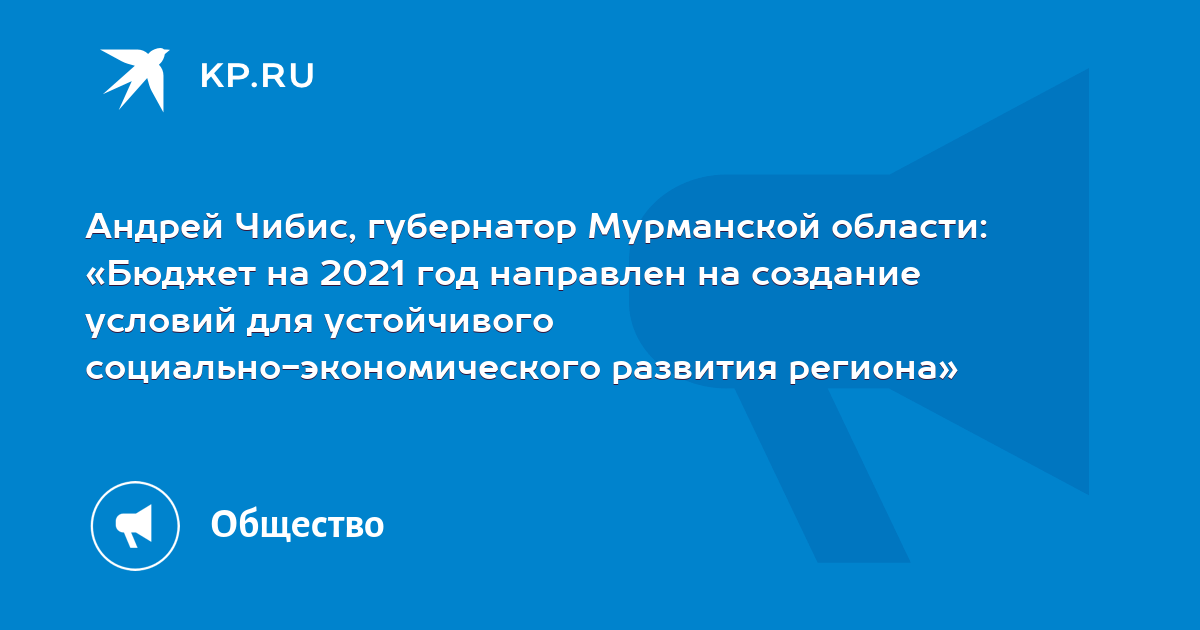 KP.RU

Андрей Чибис, губернатор Мурманской области: «Бюджет на 2021 год направлен на создание условий для устойчивого социально-экономического развития региона»

Общество